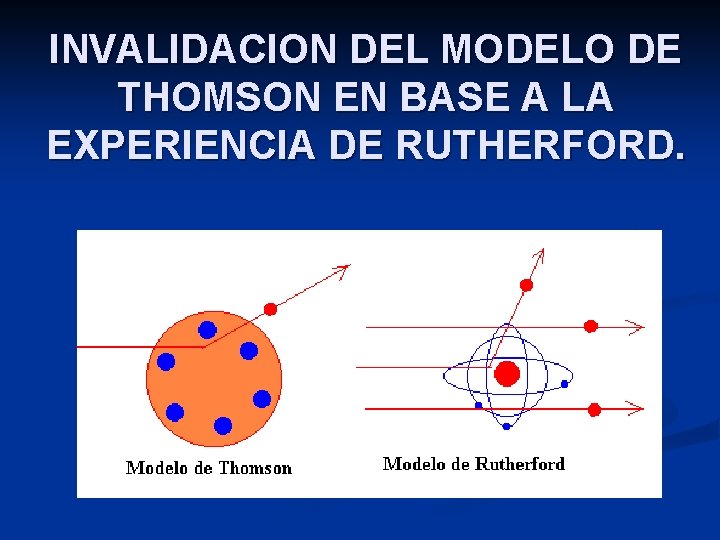 INVALIDACION DEL MODELO DE THOMSON EN BASE A LA EXPERIENCIA DE RUTHERFORD.

Modelo de Thomson

Modelo de Rutherford